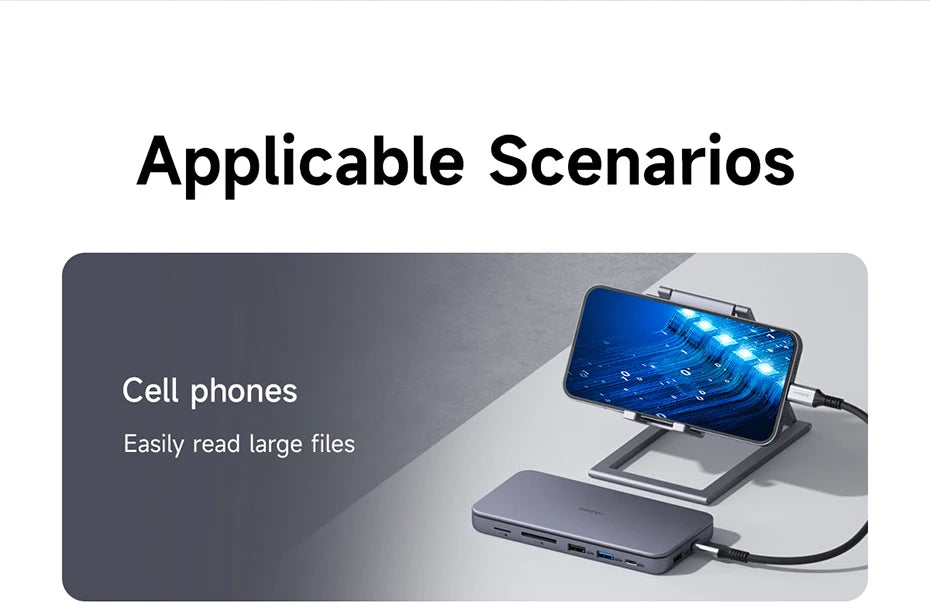 Applicable Scenarios

Cell phones

Easily read large files